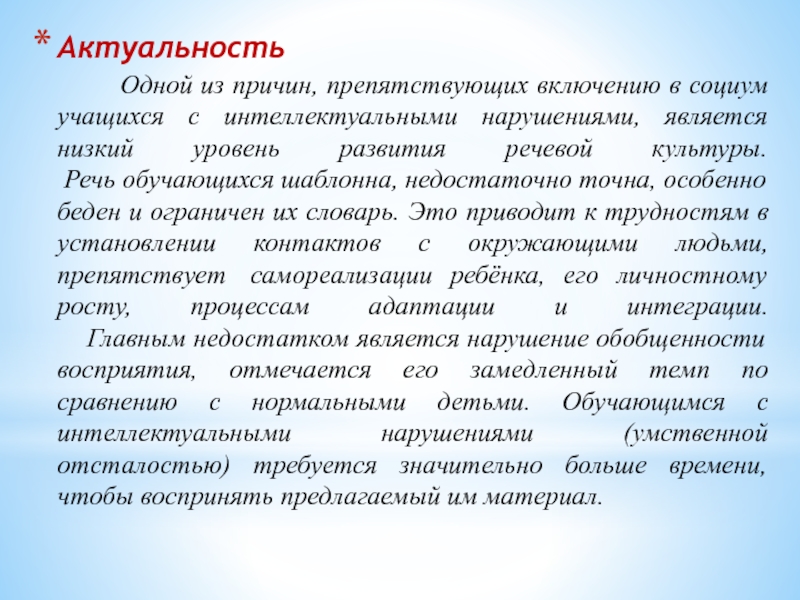 * Актуальность

Одной из причин, препятствующих включению в социум учащихся с интеллектуальными нарушениями, является низкий уровень развития речевой культуры.

Речь обучающихся шаблонна, недостаточно точна, особенно беден и ограничен их словарь. Это приводит к трудностям в установлении контактов с окружающими людьми, препятствует самореализации ребёнка, его личностному росту, процессам адаптации и интеграции.

Главным недостатком является нарушение обобщенности восприятия, отмечается его замедленный темп по сравнению с нормальными детьми. Обучающимся с интеллектуальными нарушениями (умственной отсталостью) требуется значительно больше времени, чтобы воспринять предлагаемый им материал.